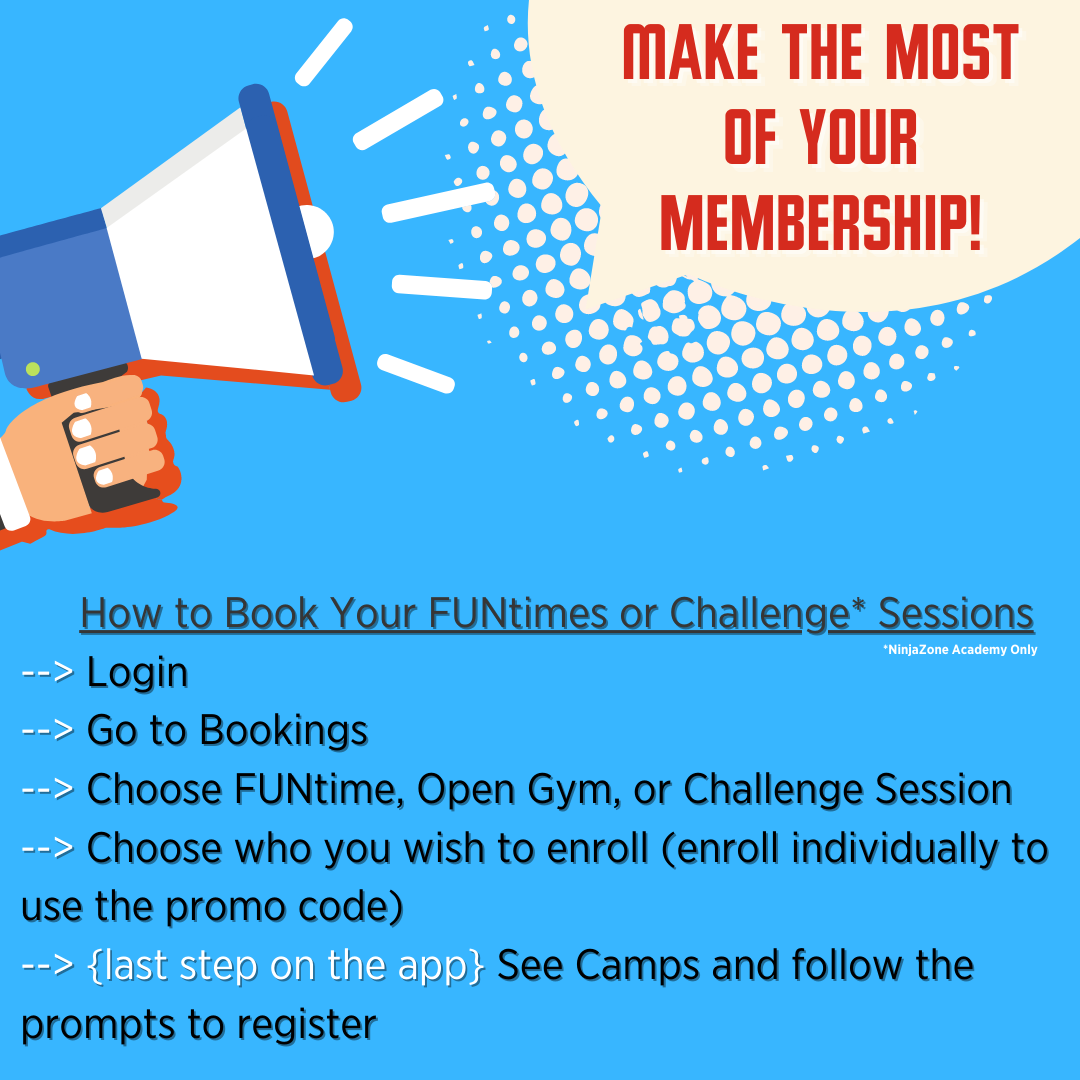 MAKE THE MOST OF YOUR MEMBERSHIP!

How to Book Your FUNtimes or Challenge* Sessions
*NinjaZone Academy Only

--> Login
--> Go to Bookings
--> Choose FUNtime, Open Gym, or Challenge Session
--> Choose who you wish to enroll (enroll individually to use the promo code)
--> {last step on the app} See Camps and follow the prompts to register